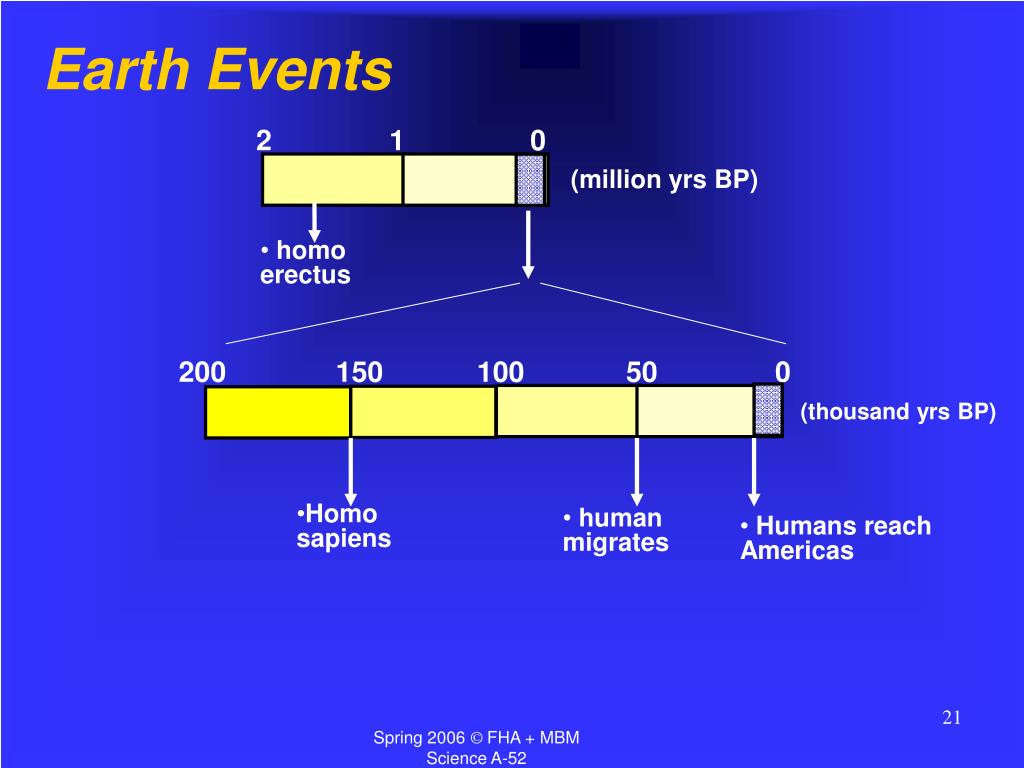 Earth Events

2 1 0

(million yrs BP)

• homo erectus

200 150 100 50 0

(thousand yrs BP)

•Homo sapiens

• human migrates

• Humans reach Americas

21

Spring 2006 © FHA + MBM Science A-52